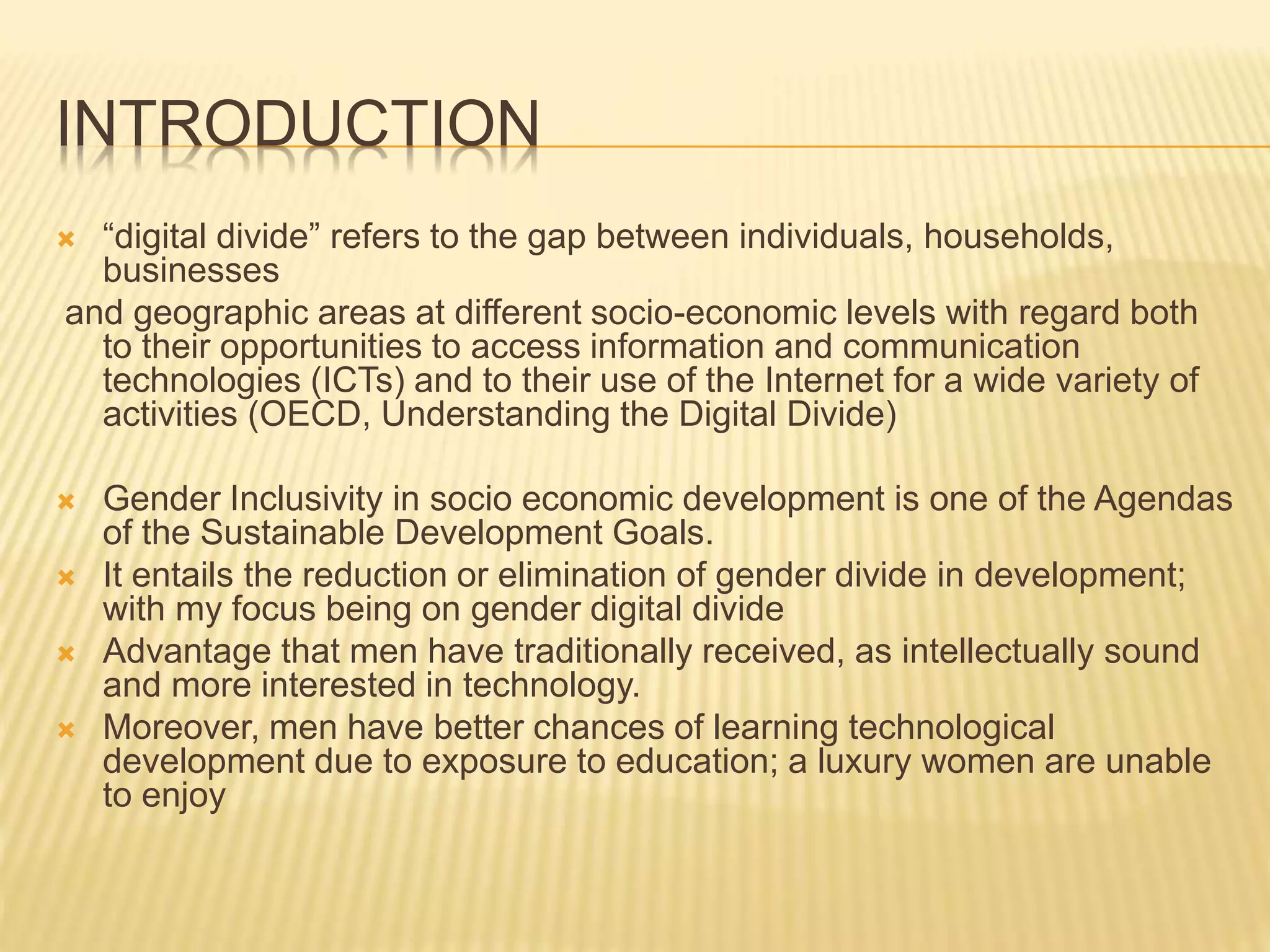 INTRODUCTION

“digital divide” refers to the gap between individuals, households, businesses

and geographic areas at different socio-economic levels with regard both to their opportunities to access information and communication technologies (ICTs) and to their use of the Internet for a wide variety of activities (OECD, Understanding the Digital Divide)

Gender Inclusivity in socio economic development is one of the Agendas of the Sustainable Development Goals.

It entails the reduction or elimination of gender divide in development; with my focus being on gender digital divide

Advantage that men have traditionally received, as intellectually sound and more interested in technology.

Moreover, men have better chances of learning technological development due to exposure to education; a luxury women are unable to enjoy